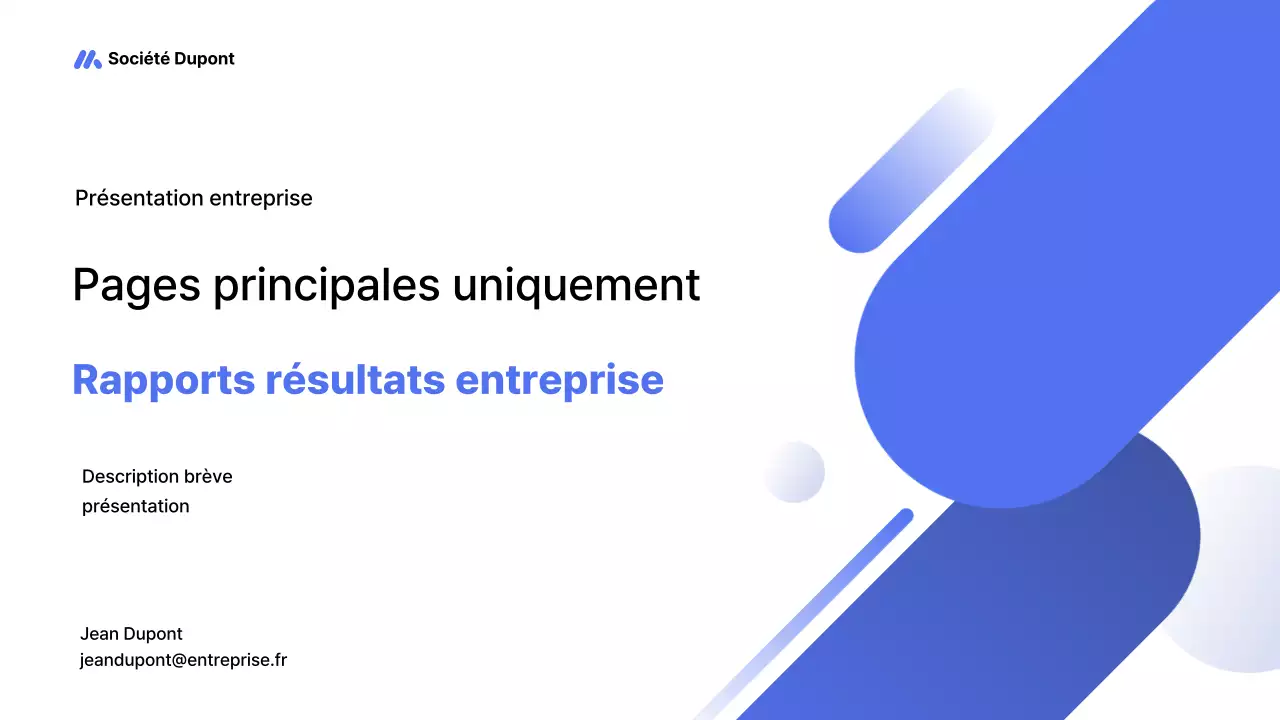 Société Dupont

Présentation entreprise

Pages principales uniquement

Rapports résultats entreprise

Description brève présentation

Jean Dupont
jeandupont@entreprise.fr